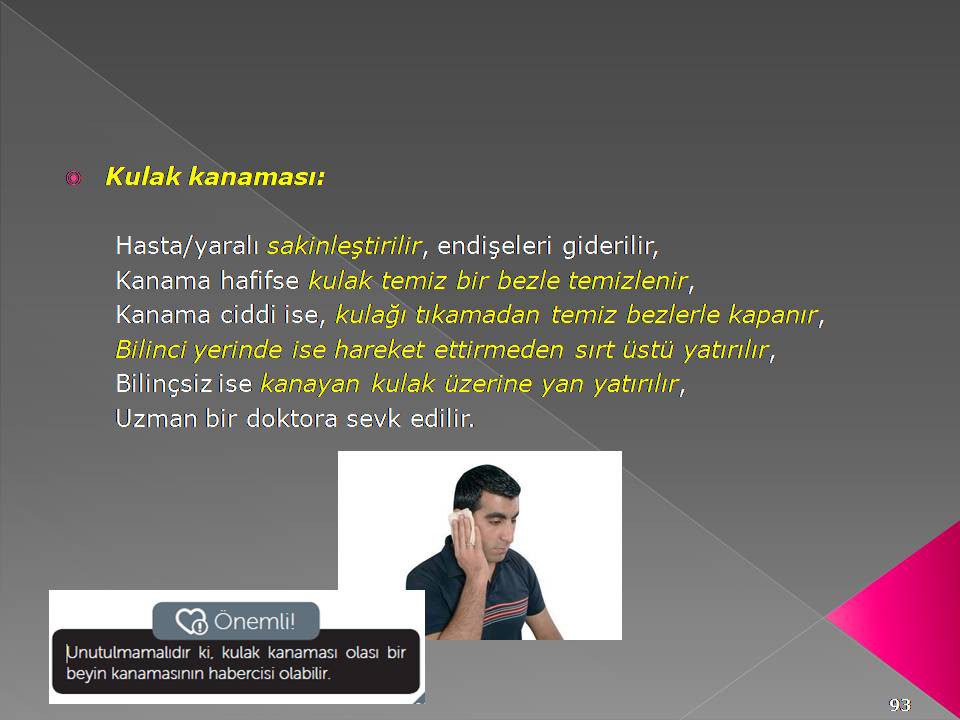 Kulak kanaması:

Hasta/yaralı sakinleştirilir, endişeleri giderilir,
Kanama hafifse kulak temiz bir bezle temizlenir,
Kanama ciddi ise, kulağı tıkamadan temiz bezlerle kapanır,
Bilinci yerinde ise hareket ettirmeden sırt üstü yatırılır,
Bilinçsiz ise kanayan kulak üzerine yan yatırılır,
Uzman bir doktora sevk edilir.

Önemli!

Unutulmamalıdır ki, kulak kanaması olası bir beyin kanamasının habercisi olabilir.

93